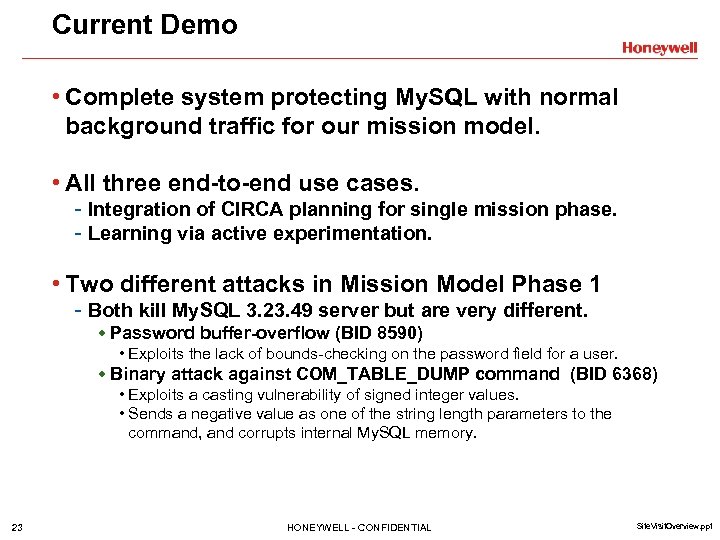 Current Demo

Honeywell

• Complete system protecting MySQL with normal background traffic for our mission model.

• All three end-to-end use cases.
- Integration of CIRCA planning for single mission phase.
- Learning via active experimentation.

• Two different attacks in Mission Model Phase 1
- Both kill MySQL 3.23.49 server but are very different.
◆ Password buffer-overflow (BID 8590)
• Exploits the lack of bounds-checking on the password field for a user.
◆ Binary attack against COM_TABLE_DUMP command (BID 6368)
• Exploits a casting vulnerability of signed integer values.
• Sends a negative value as one of the string length parameters to the command, and corrupts internal MySQL memory.

23

HONEYWELL - CONFIDENTIAL

SiteVisitOverview.ppt